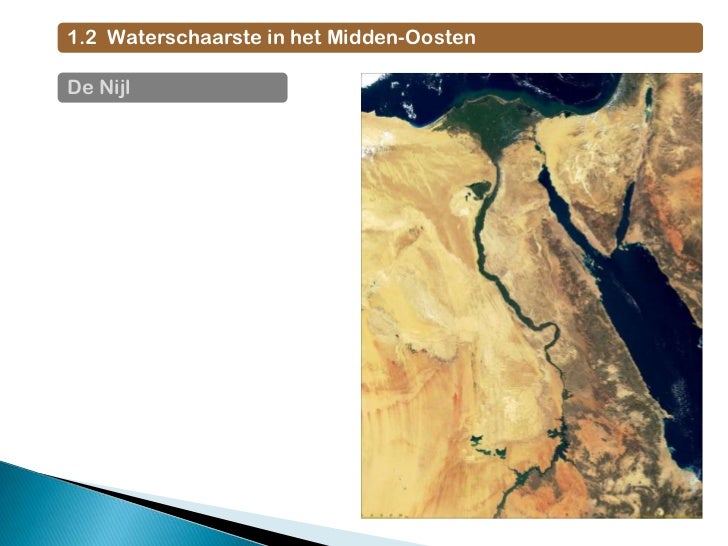 1.2 Waterschaarste in het Midden-Oosten

De Nijl